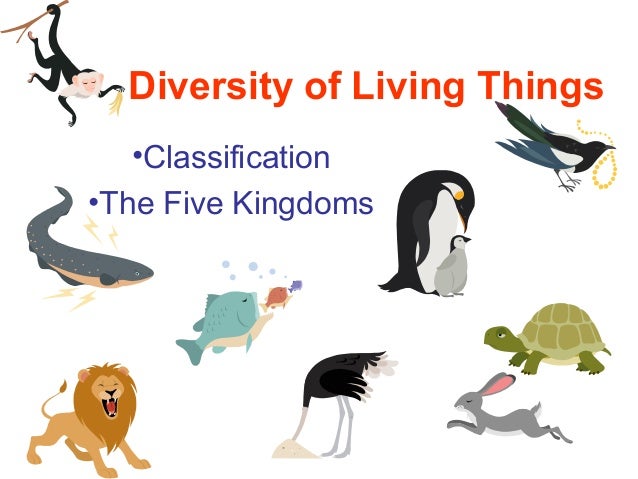 Diversity of Living Things

•Classification
•The Five Kingdoms